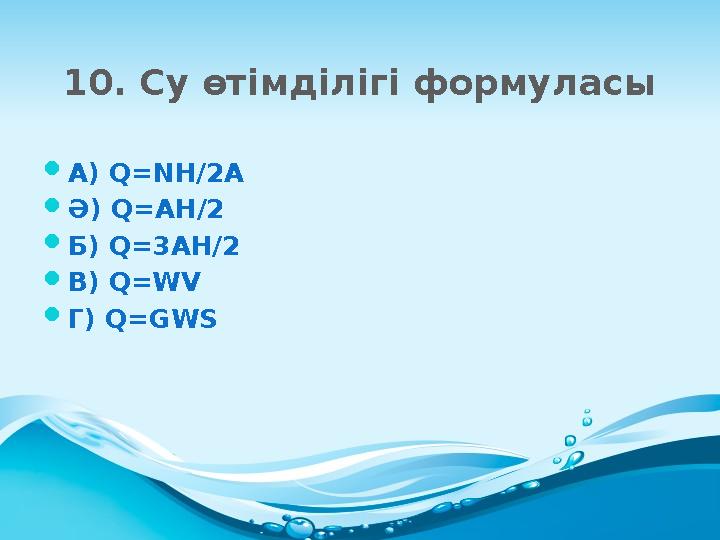 10. Су өтімділігі формуласы

А) Q=NH/2A
Ә) Q=AH/2
Б) Q=3AH/2
В) Q=WV
Г) Q=GWS